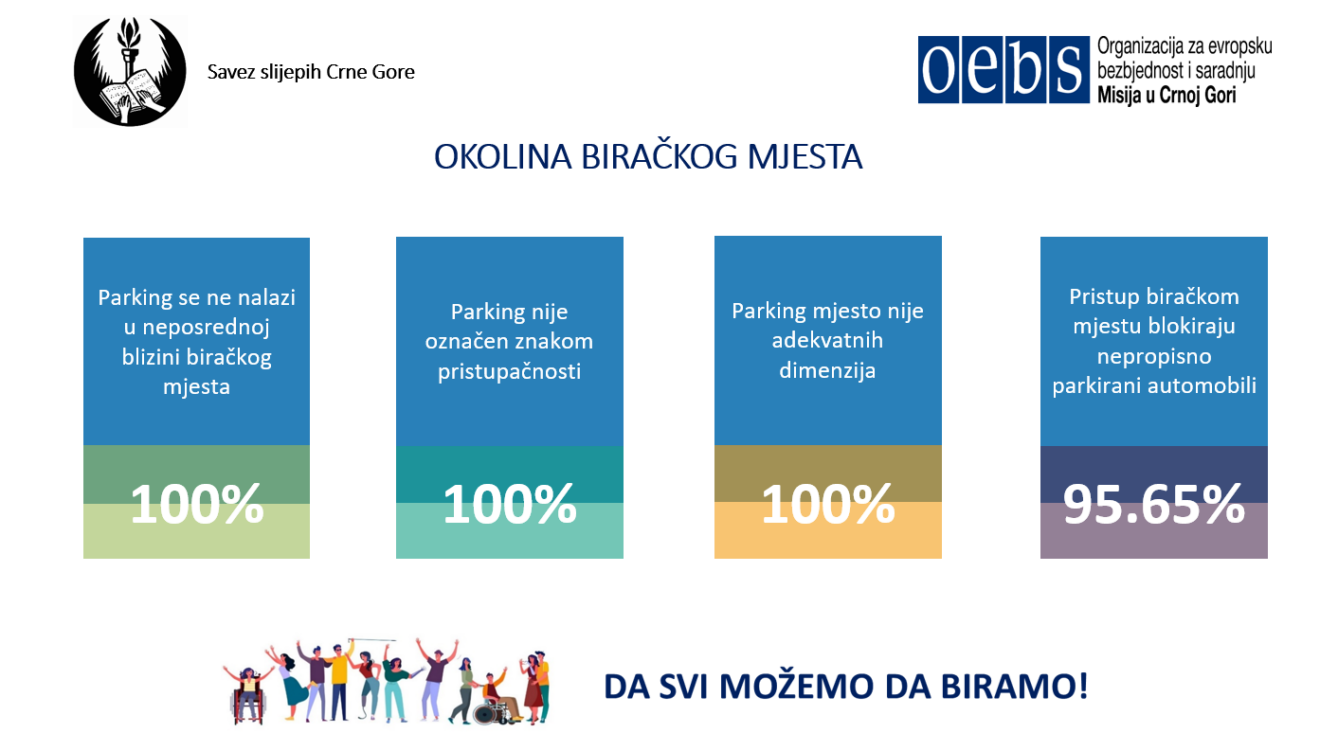 Savez slijepih Crne Gore

oebs Organizacija za evropsku bezbjednost i saradnju Misija u Crnoj Gori

OKOLINA BIRAČKOG MJESTA

Parking se ne nalazi u neposrednoj blizini biračkog mjesta

100%

Parking nije označen znakom pristupačnosti

100%

Parking mjesto nije adekvatnih dimenzija

100%

Pristup biračkom mjestu blokiraju nepropisno parkirani automobili

95.65%

DA SVI MOŽEMO DA BIRAMO!